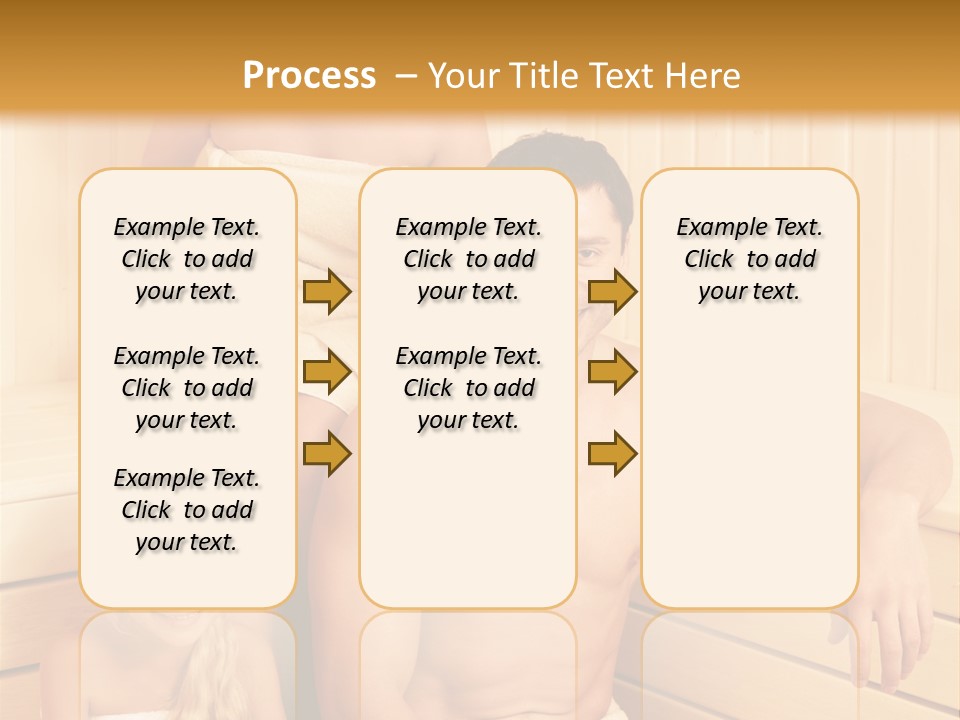 Process – Your Title Text Here

Example Text. Click to add your text.

Example Text. Click to add your text.

Example Text. Click to add your text.

Example Text. Click to add your text.

Example Text. Click to add your text.

Example Text. Click to add your text.